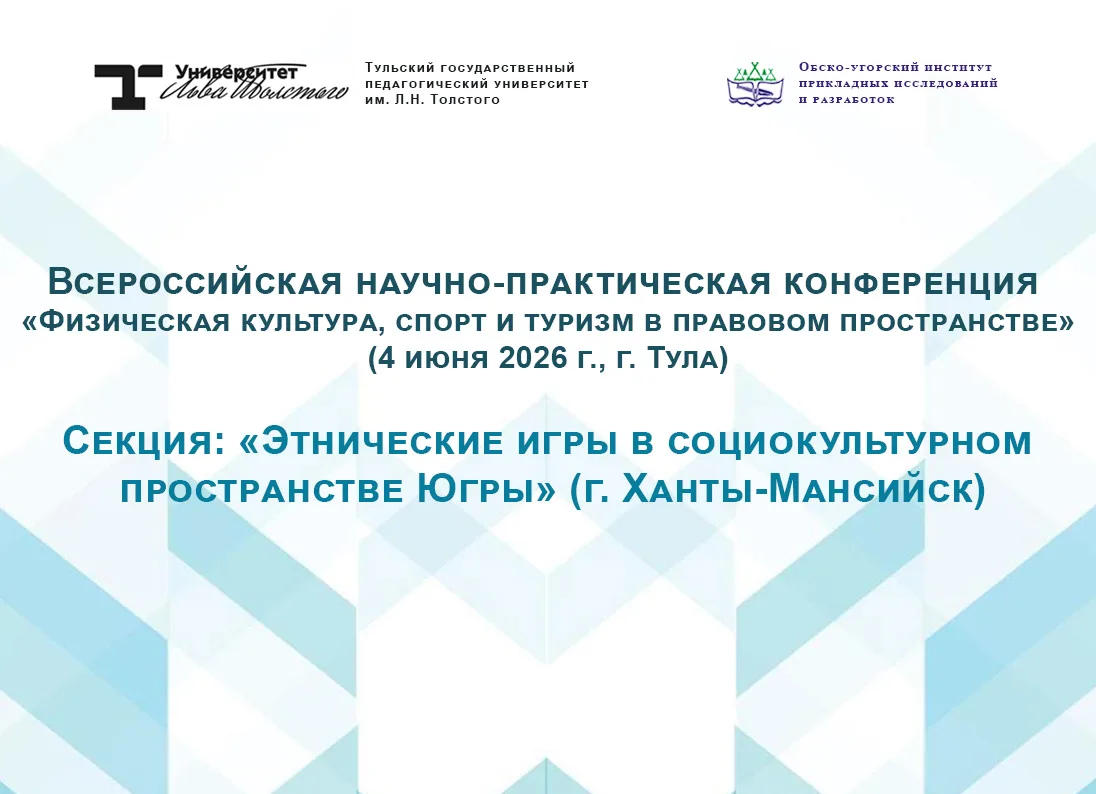 Университет Льва Толстого

Тульский государственный педагогический университет им. Л.Н. Толстого

Обско-угорский институт прикладных исследований и разработок

Всероссийская научно-практическая конференция «Физическая культура, спорт и туризм в правовом пространстве» (4 июня 2026 г., г. Тула)

Секция: «Этнические игры в социокультурном пространстве Югры» (г. Ханты-Мансийск)